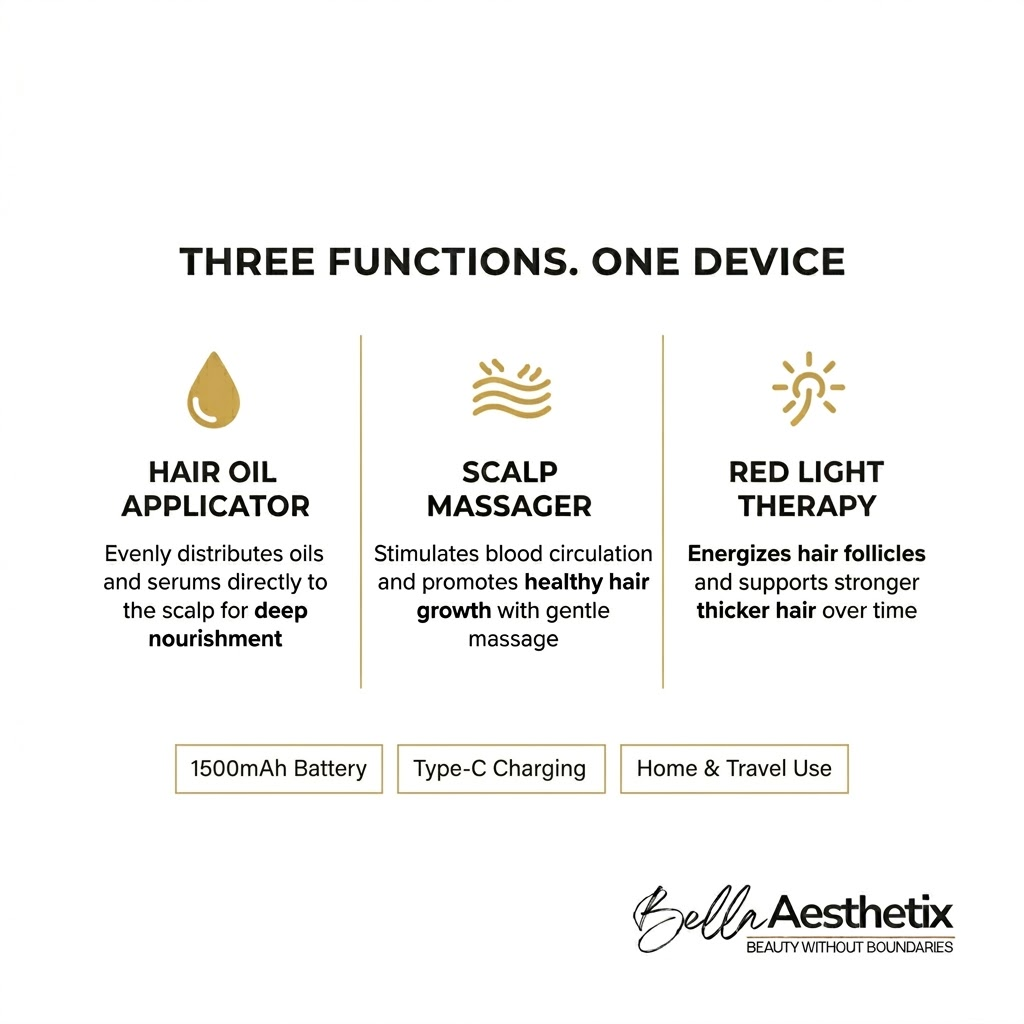 THREE FUNCTIONS. ONE DEVICE

HAIR OIL APPLICATOR

Evenly distributes oils and serums directly to the scalp for deep nourishment

SCALP MASSAGER

Stimulates blood circulation and promotes healthy hair growth with gentle massage

RED LIGHT THERAPY

Energizes hair follicles and supports stronger thicker hair over time

1500mAh Battery

Type-C Charging

Home & Travel Use

Bella Aesthetix
BEAUTY WITHOUT BOUNDARIES